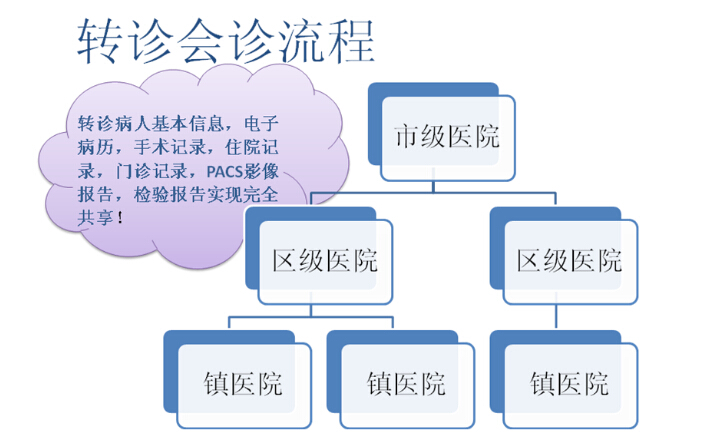 转诊会诊流程

转诊病人基本信息，电子病历，手术记录，住院记录，门诊记录，PACS影像报告，检验报告实现完全共享！

市级医院

区级医院

区级医院

镇医院

镇医院

镇医院